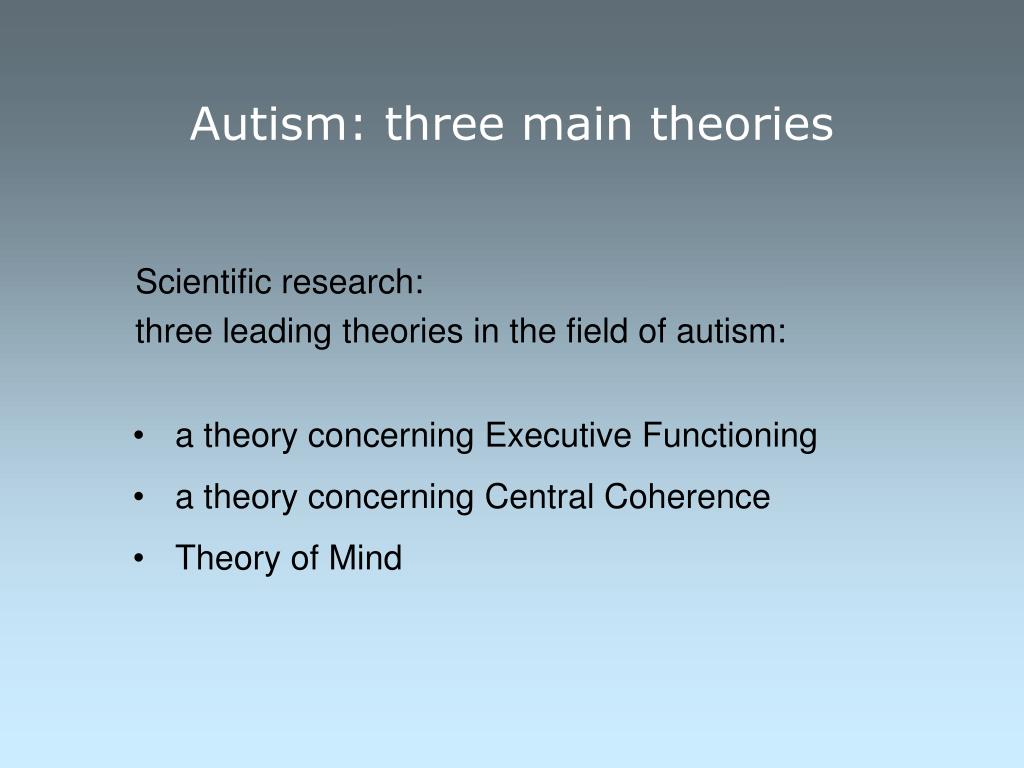 Autism: three main theories

Scientific research:
three leading theories in the field of autism:

• a theory concerning Executive Functioning
• a theory concerning Central Coherence
• Theory of Mind